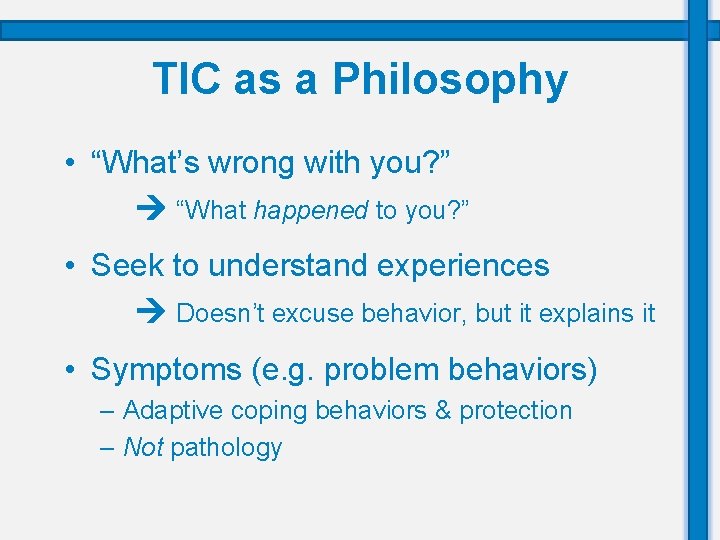 TIC as a Philosophy

• “What’s wrong with you?”

→ “What happened to you?”

• Seek to understand experiences

→ Doesn’t excuse behavior, but it explains it

• Symptoms (e.g. problem behaviors)

– Adaptive coping behaviors & protection
– Not pathology